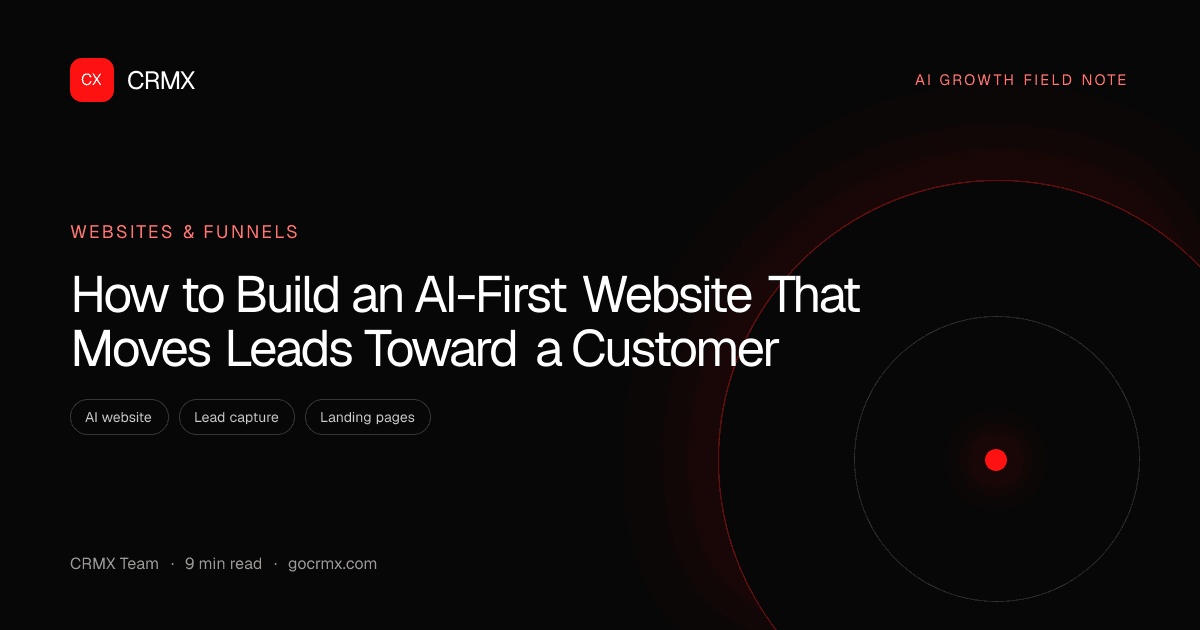 CX CRMX

AI GROWTH FIELD NOTE

WEBSITES & FUNNELS

How to Build an AI-First Website That Moves Leads Toward a Customer

AI website

Lead capture

Landing pages

CRMX Team · 9 min read · gocrmx.com